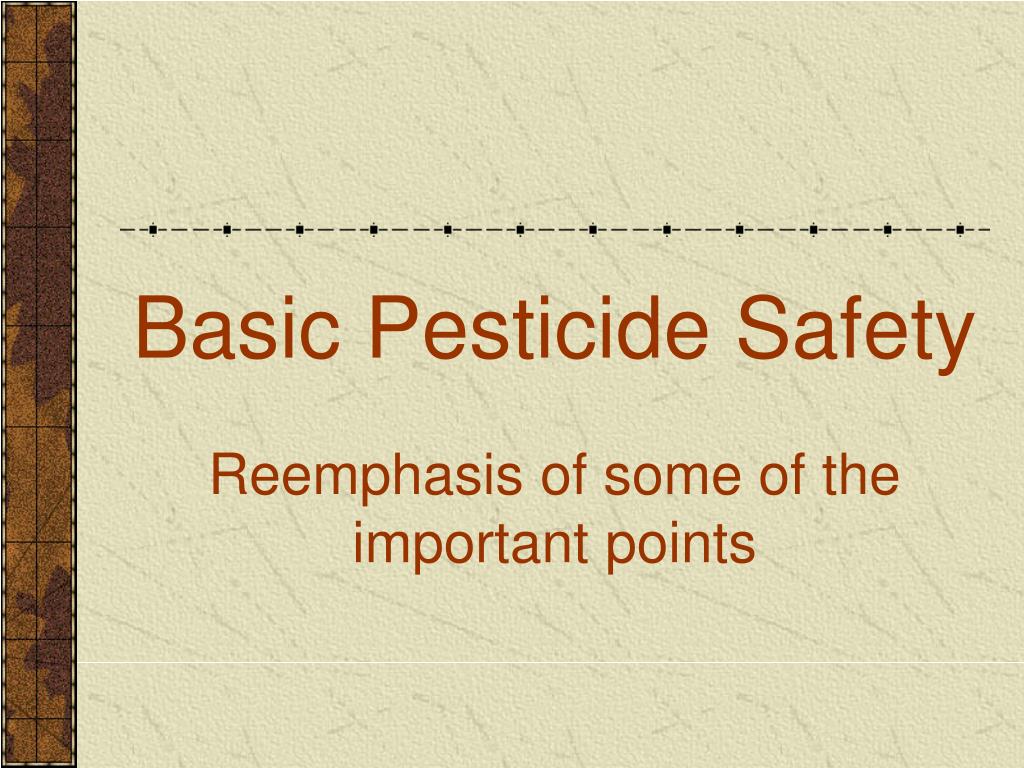 Basic Pesticide Safety

Reemphasis of some of the important points